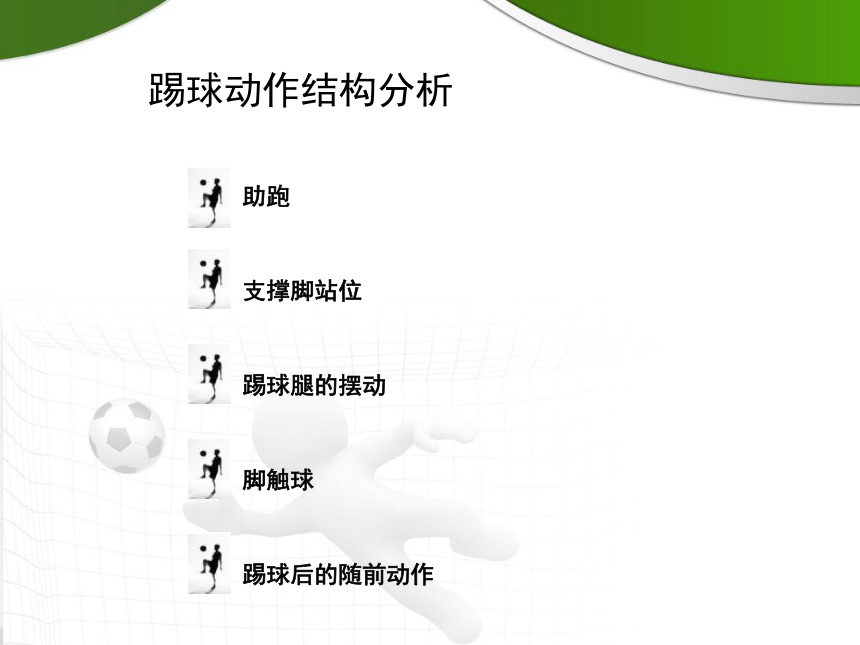 踢球动作结构分析

助跑

支撑脚站位

踢球腿的摆动

脚触球

踢球后的随前动作